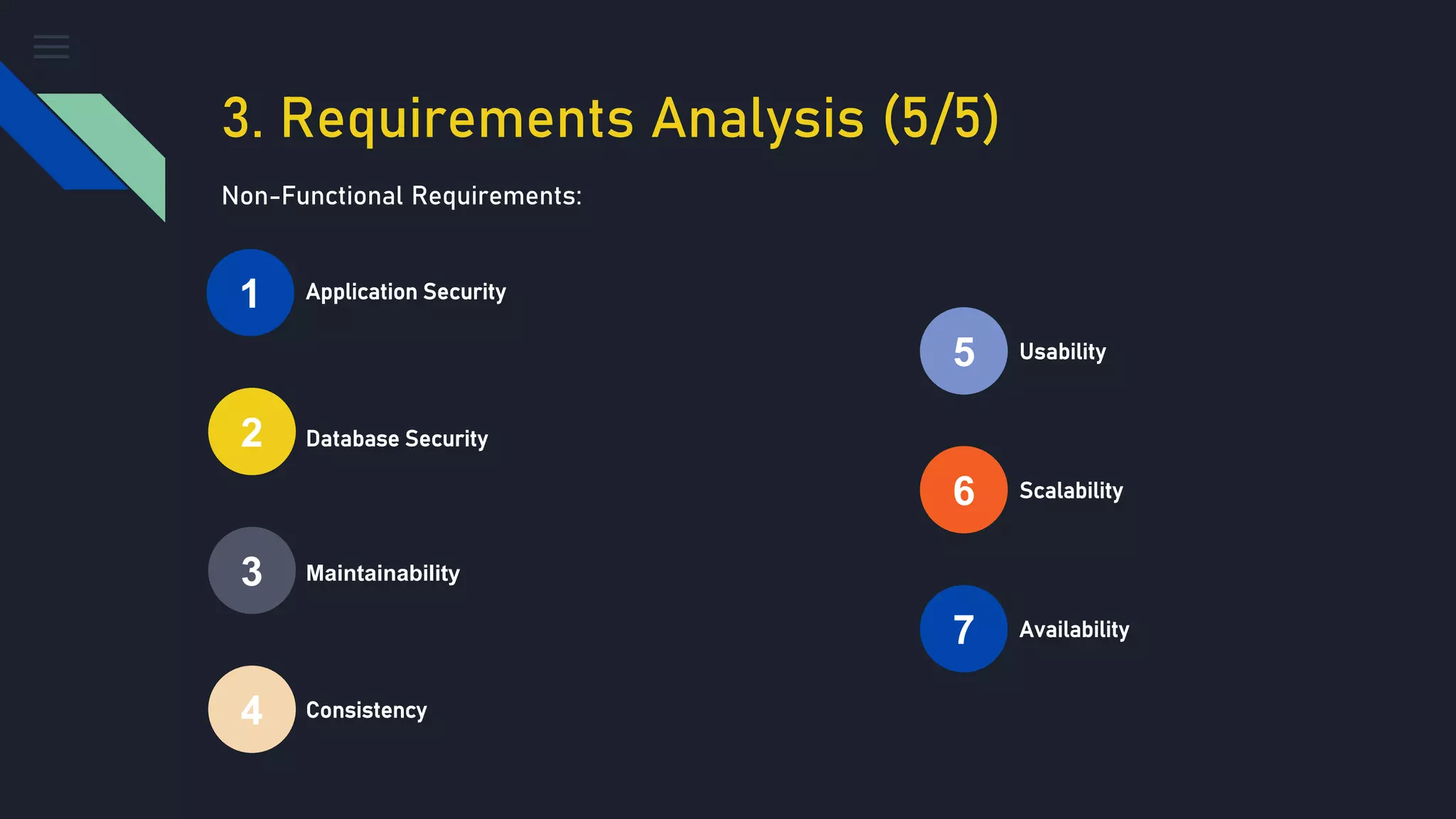 3. Requirements Analysis (5/5)

Non-Functional Requirements:

1 Application Security

2 Database Security

3 Maintainability

4 Consistency

5 Usability

6 Scalability

7 Availability